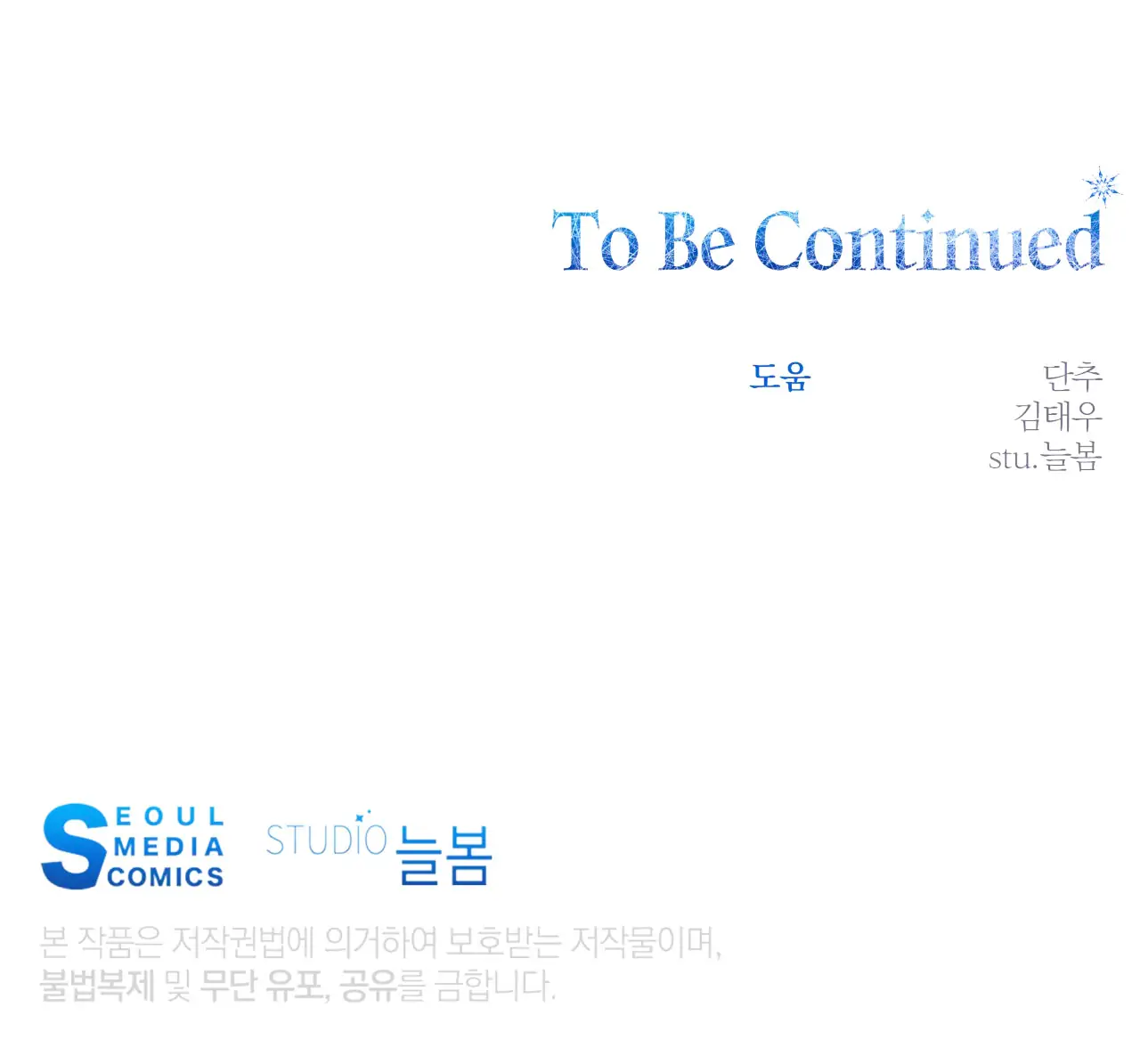 To Be Continued

도움

단추
김태우
stu.늘봄

SEOUL MEDIA COMICS

STUDIO 늘봄

본 작품은 저작권법에 의거하여 보호받는 저작물이며,
불법복제 및 무단 유포, 공유를 금합니다.